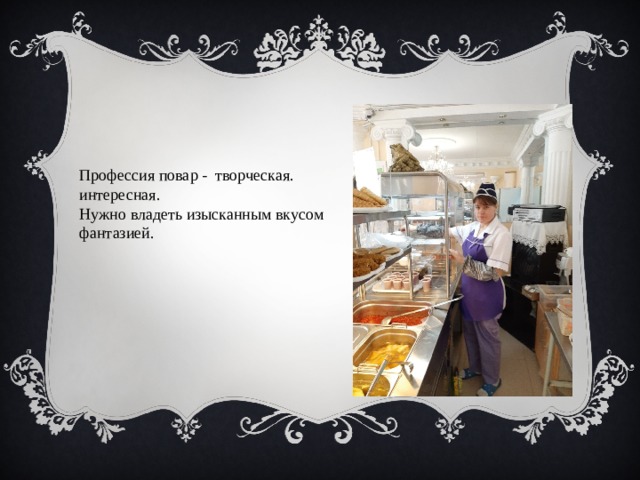 Профессия повар -  творческая. интересная.
Нужно владеть изысканным вкусом фантазией.